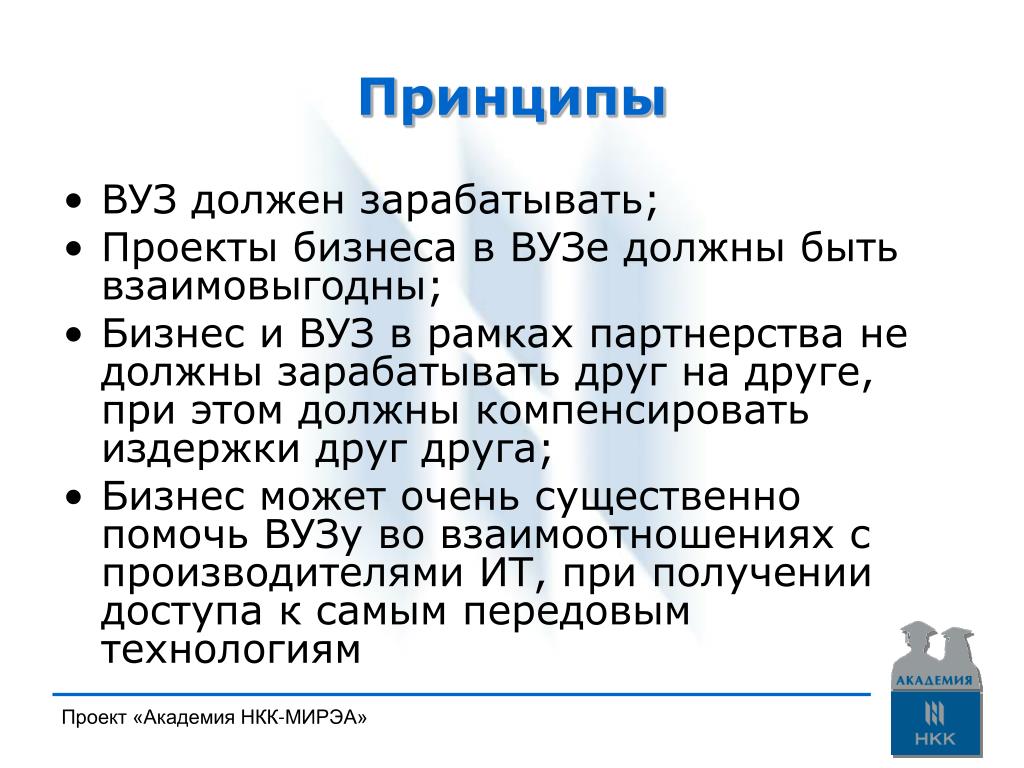 Принципы

• ВУЗ должен зарабатывать;
• Проекты бизнеса в ВУЗе должны быть взаимовыгодны;
• Бизнес и ВУЗ в рамках партнерства не должны зарабатывать друг на друге, при этом должны компенсировать издержки друг друга;
• Бизнес может очень существенно помочь ВУЗу во взаимоотношениях с производителями ИТ, при получении доступа к самым передовым технологиям

Проект «Академия НКК-МИРЭА»

АКАДЕМИЯ
НКК